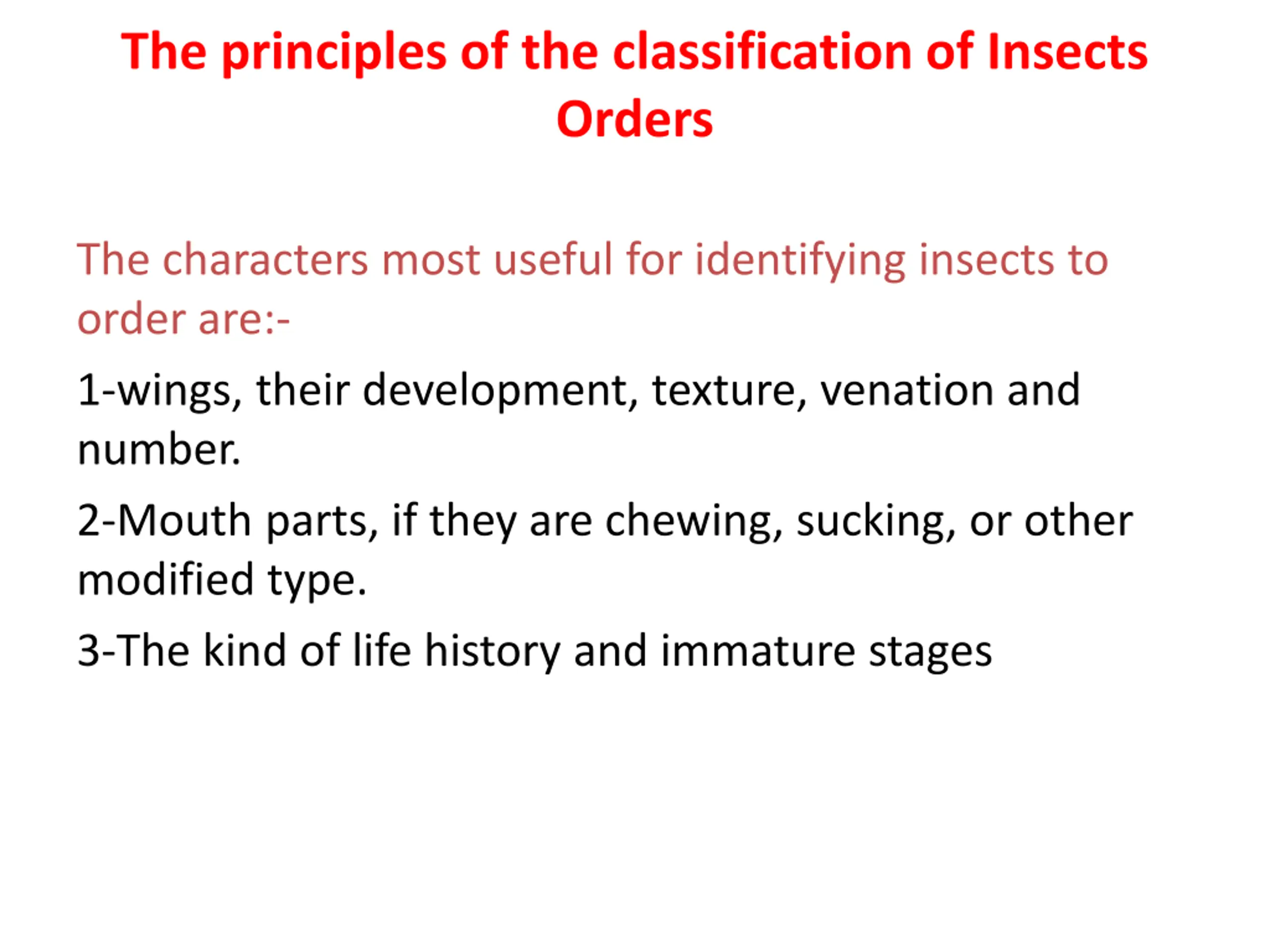 The principles of the classification of Insects Orders

The characters most useful for identifying insects to order are:-

1-wings, their development, texture, venation and number.

2-Mouth parts, if they are chewing, sucking, or other modified type.

3-The kind of life history and immature stages